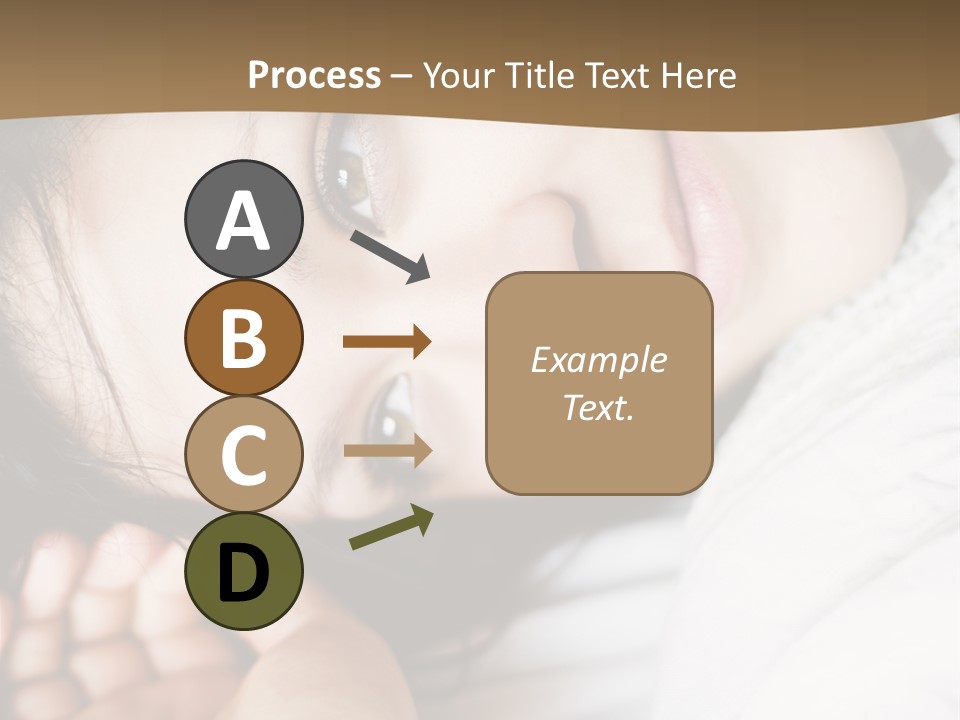 Process – Your Title Text Here

A

B

C

D

Example Text.